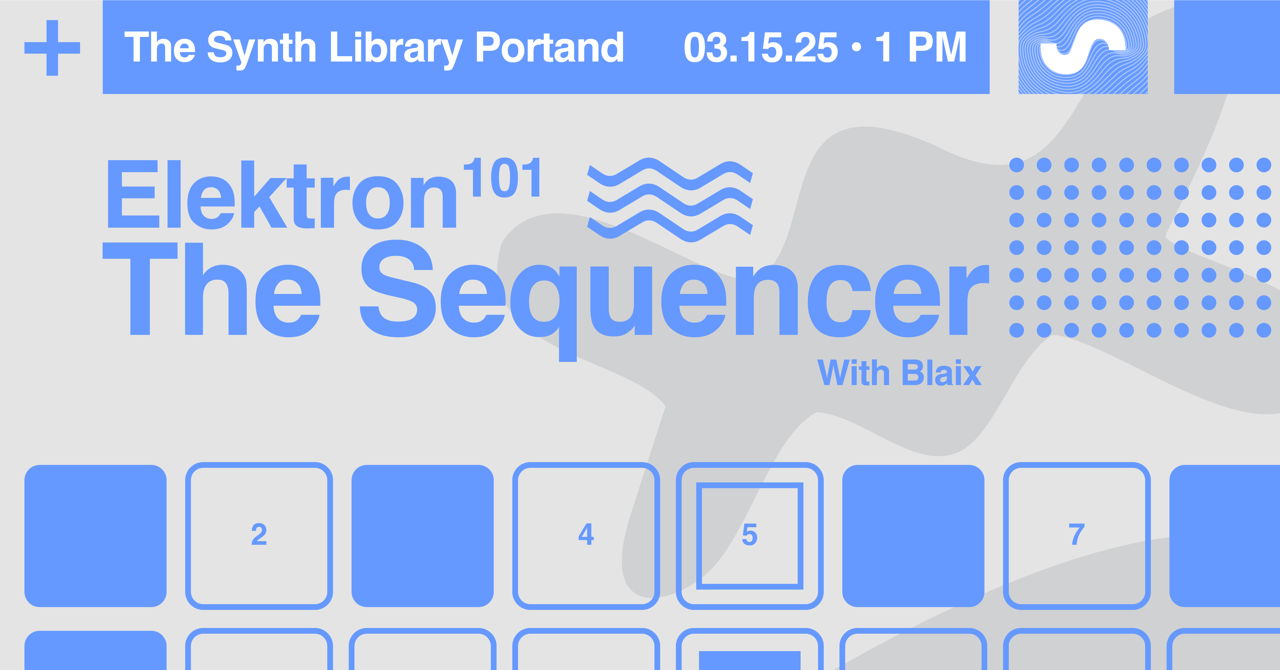 The Synth Library Portand 03.15.25 • 1 PM

Elektron$^{101}$
The Sequencer
With Blaix

2

4

5

7